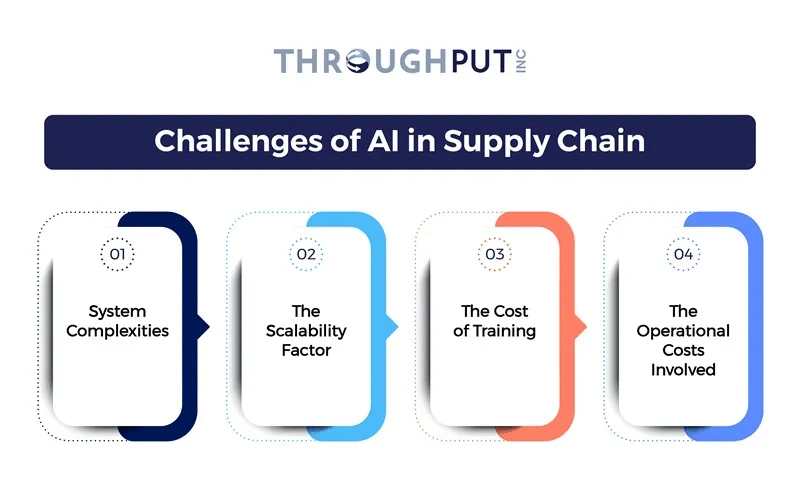 THROUGHPUT INC

Challenges of AI in Supply Chain

01

System Complexities

02

The Scalability Factor

03

The Cost of Training

04

The Operational Costs Involved